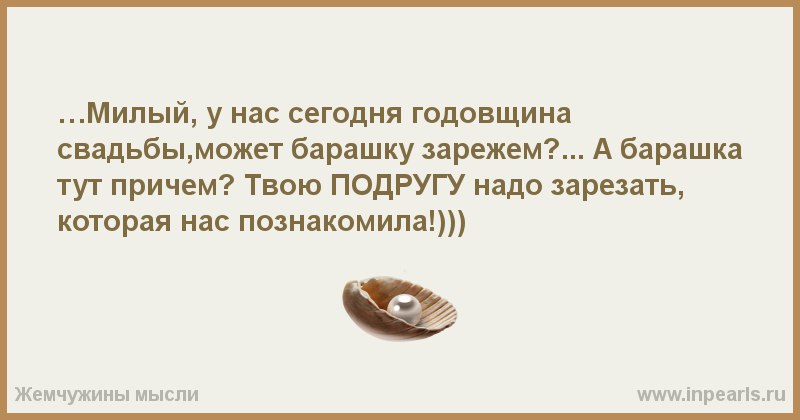 …Милый, у нас сегодня годовщина свадьбы,может барашку зарежем?... А барашка тут причем? Твою ПОДРУГУ надо зарезать, которая нас познакомила!)))

Жемчужины мысли

www.inpearls.ru